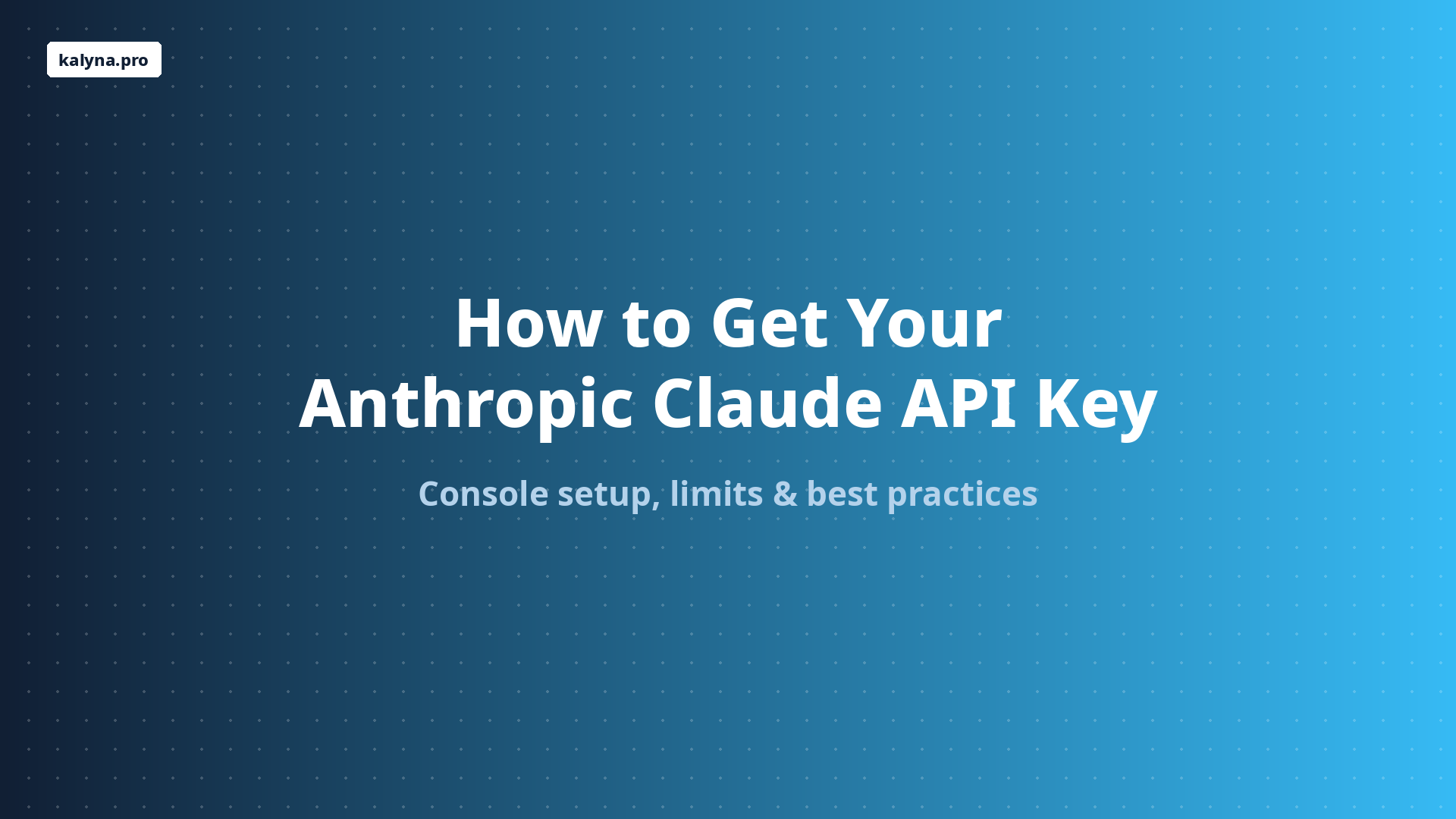 kalyna.pro

How to Get Your
Anthropic Claude API Key

Console setup, limits & best practices